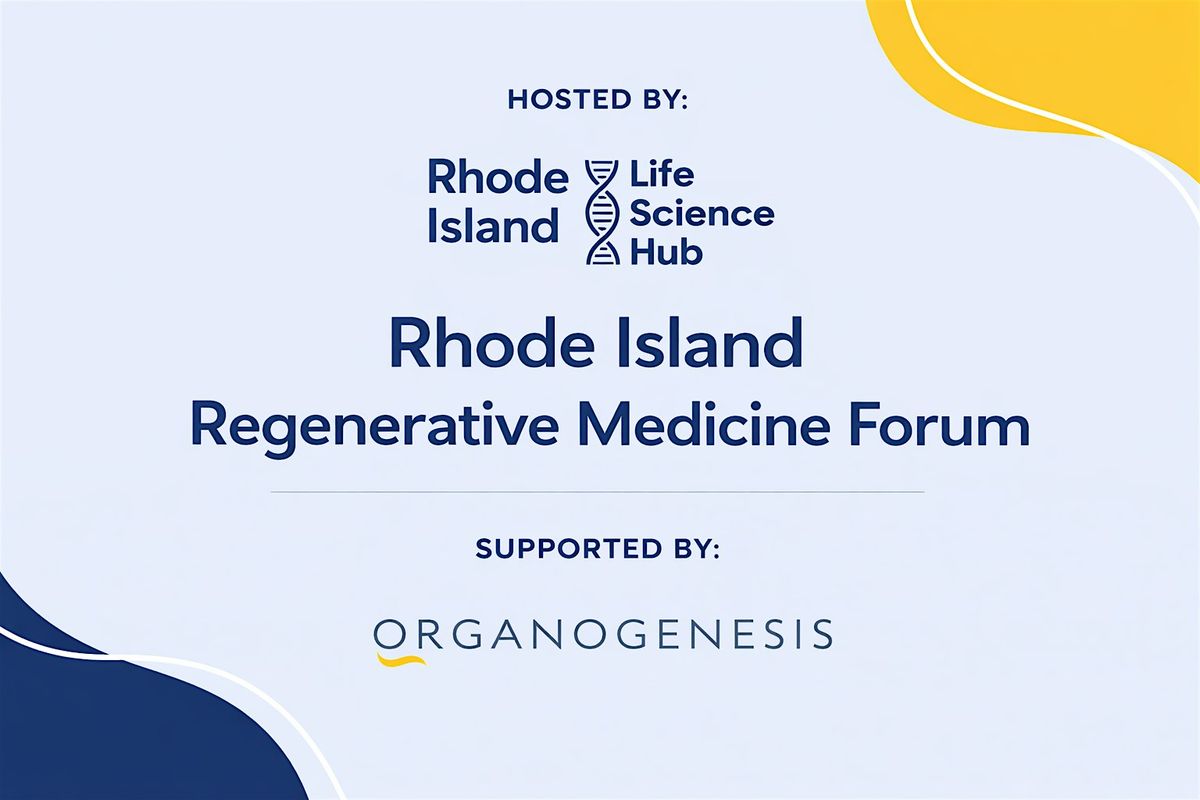 HOSTED BY:

Rhode Island Life Science Hub

Rhode Island
Regenerative Medicine Forum

SUPPORTED BY:

ORGANOGENESIS